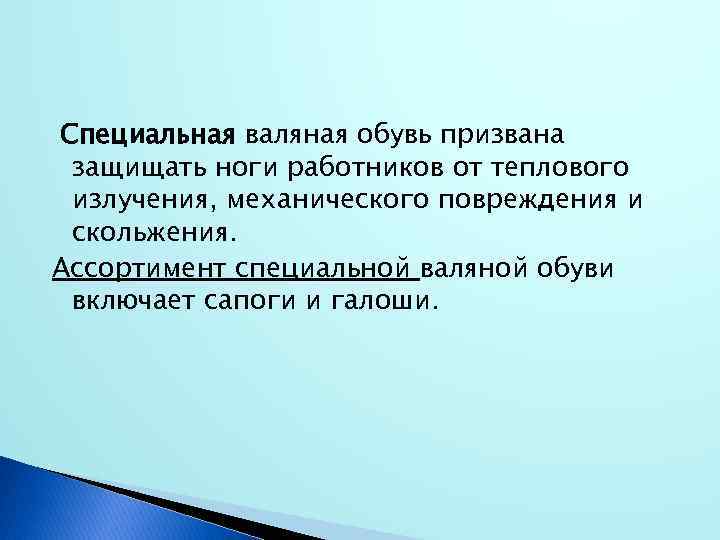 Специальная валяная обувь призвана защищать ноги работников от теплового излучения, механического повреждения и скольжения.

Ассортимент специальной валяной обуви включает сапоги и галоши.